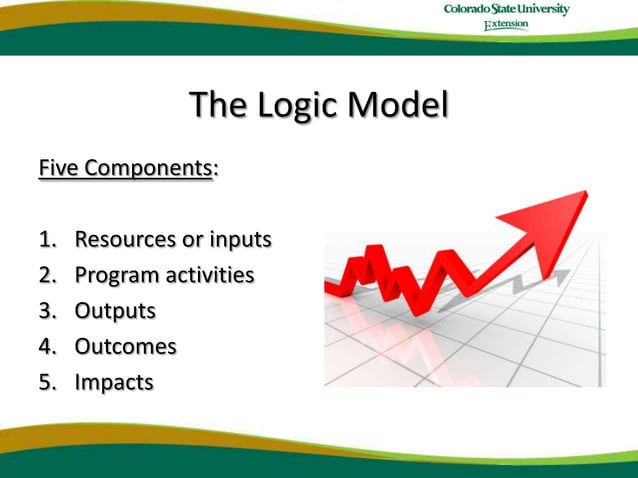 Colorado State University
Extension

The Logic Model

Five Components:

1. Resources or inputs
2. Program activities
3. Outputs
4. Outcomes
5. Impacts